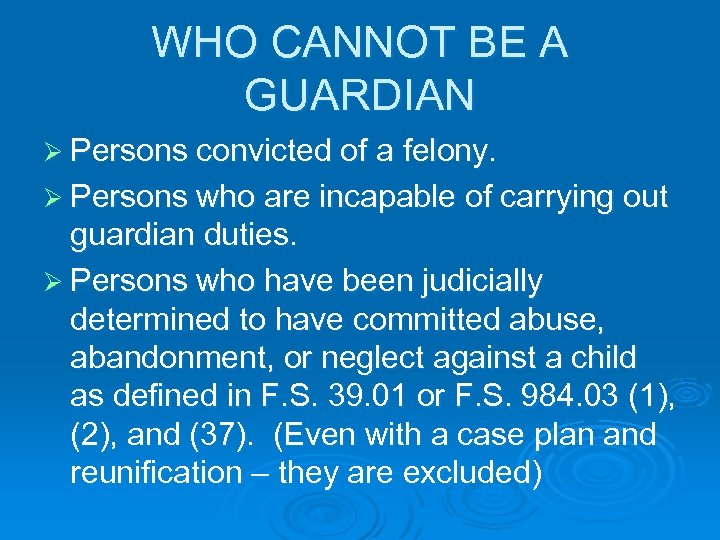 WHO CANNOT BE A GUARDIAN

➢ Persons convicted of a felony.

➢ Persons who are incapable of carrying out guardian duties.

➢ Persons who have been judicially determined to have committed abuse, abandonment, or neglect against a child as defined in F.S. 39.01 or F.S. 984.03 (1), (2), and (37). (Even with a case plan and reunification – they are excluded)